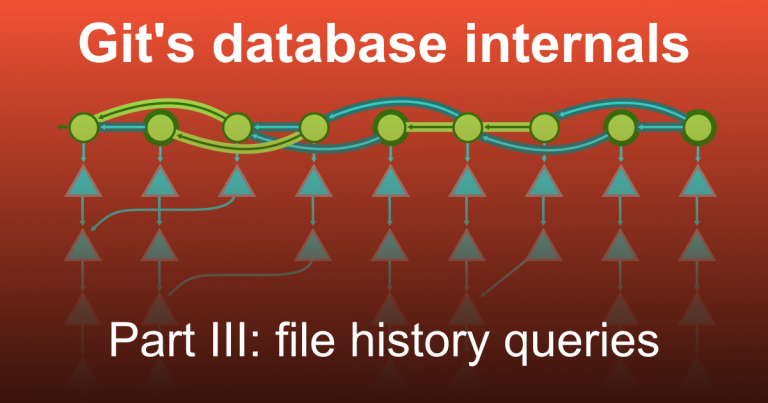 Git's database internals

Part III: file history queries